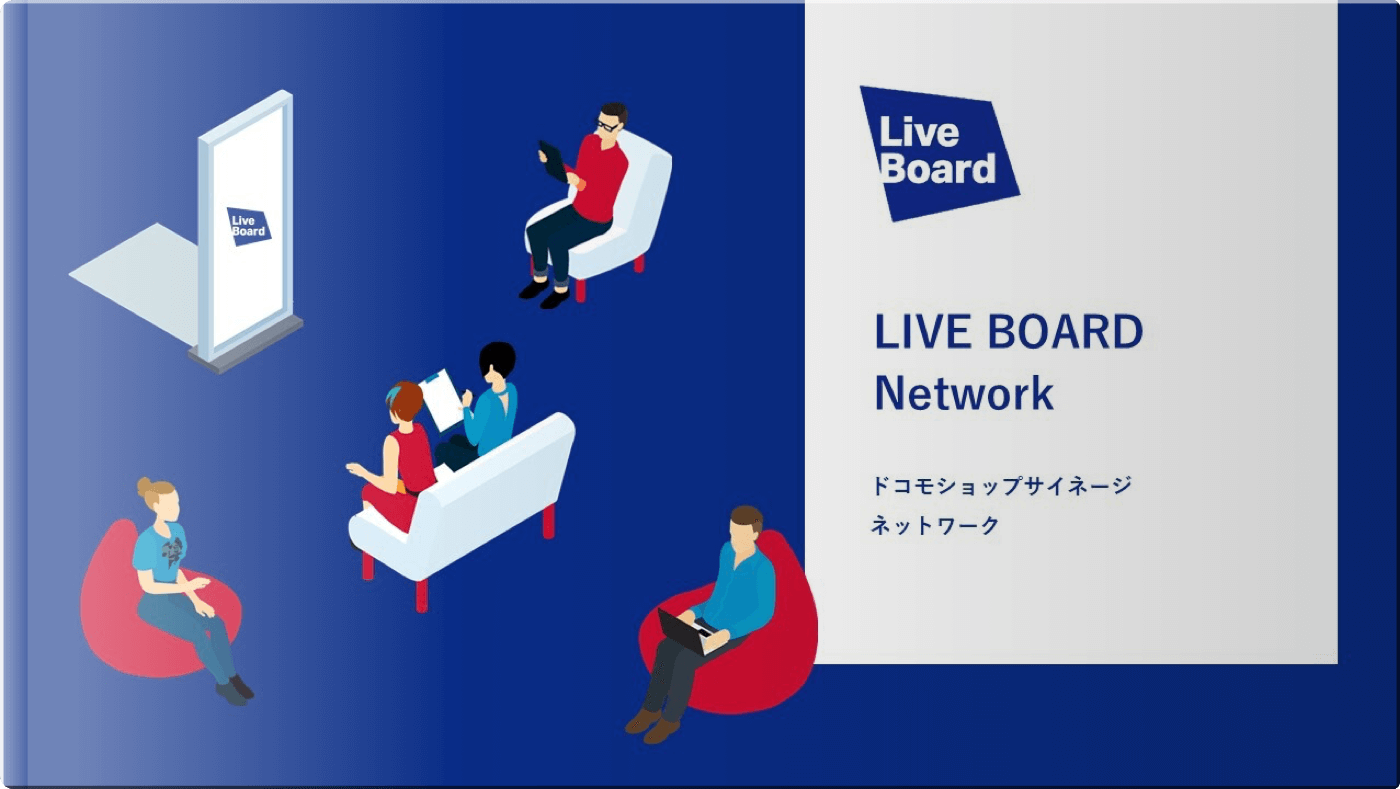 Live Board

Live Board

LIVE BOARD Network

ドコモショップサイネージ
ネットワーク